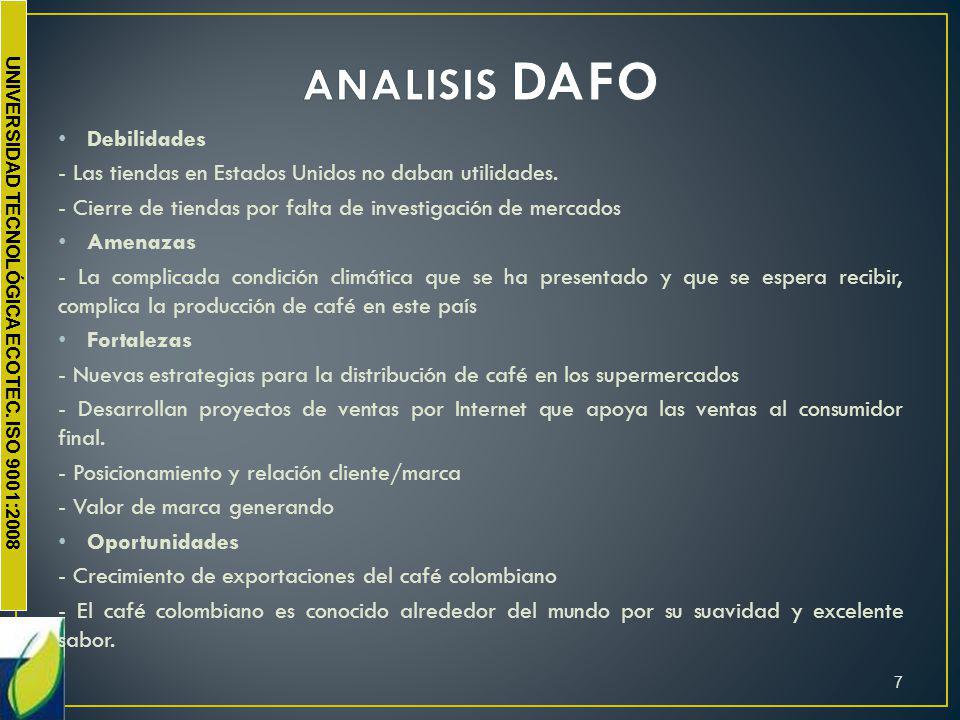 UNIVERSIDAD TECNOLÓGICA ECOTEC. ISO 9001:2008

ANALISIS DAFO

• Debilidades

- Las tiendas en Estados Unidos no daban utilidades.

- Cierre de tiendas por falta de investigación de mercados

• Amenazas

- La complicada condición climática que se ha presentado y que se espera recibir, complica la producción de café en este país

• Fortalezas

- Nuevas estrategias para la distribución de café en los supermercados

- Desarrollan proyectos de ventas por Internet que apoya las ventas al consumidor final.

- Posicionamiento y relación cliente/marca

- Valor de marca generando

• Oportunidades

- Crecimiento de exportaciones del café colombiano

- El café colombiano es conocido alrededor del mundo por su suavidad y excelente sabor.

7